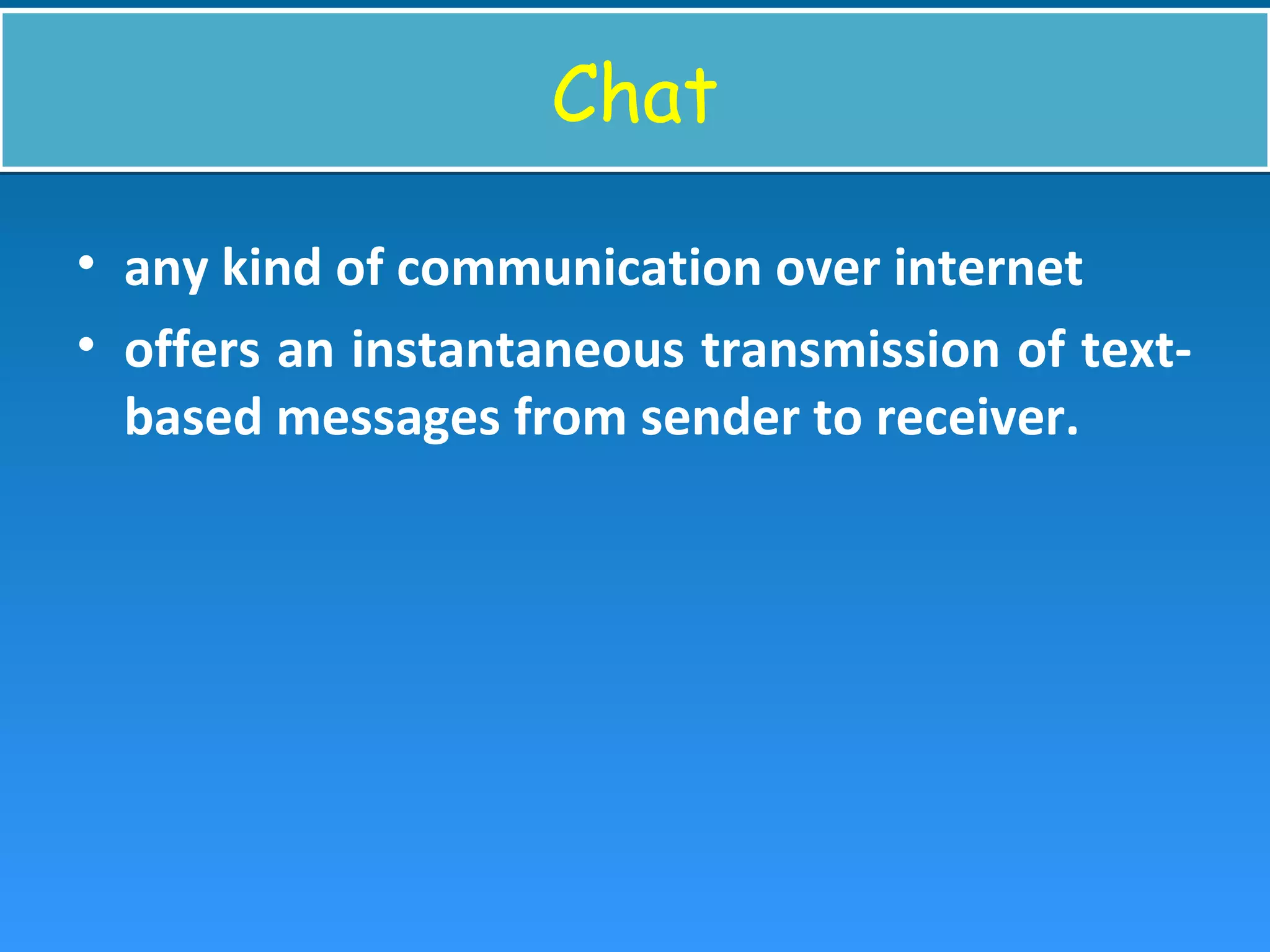 Chat

• any kind of communication over internet
• offers an instantaneous transmission of text-based messages from sender to receiver.